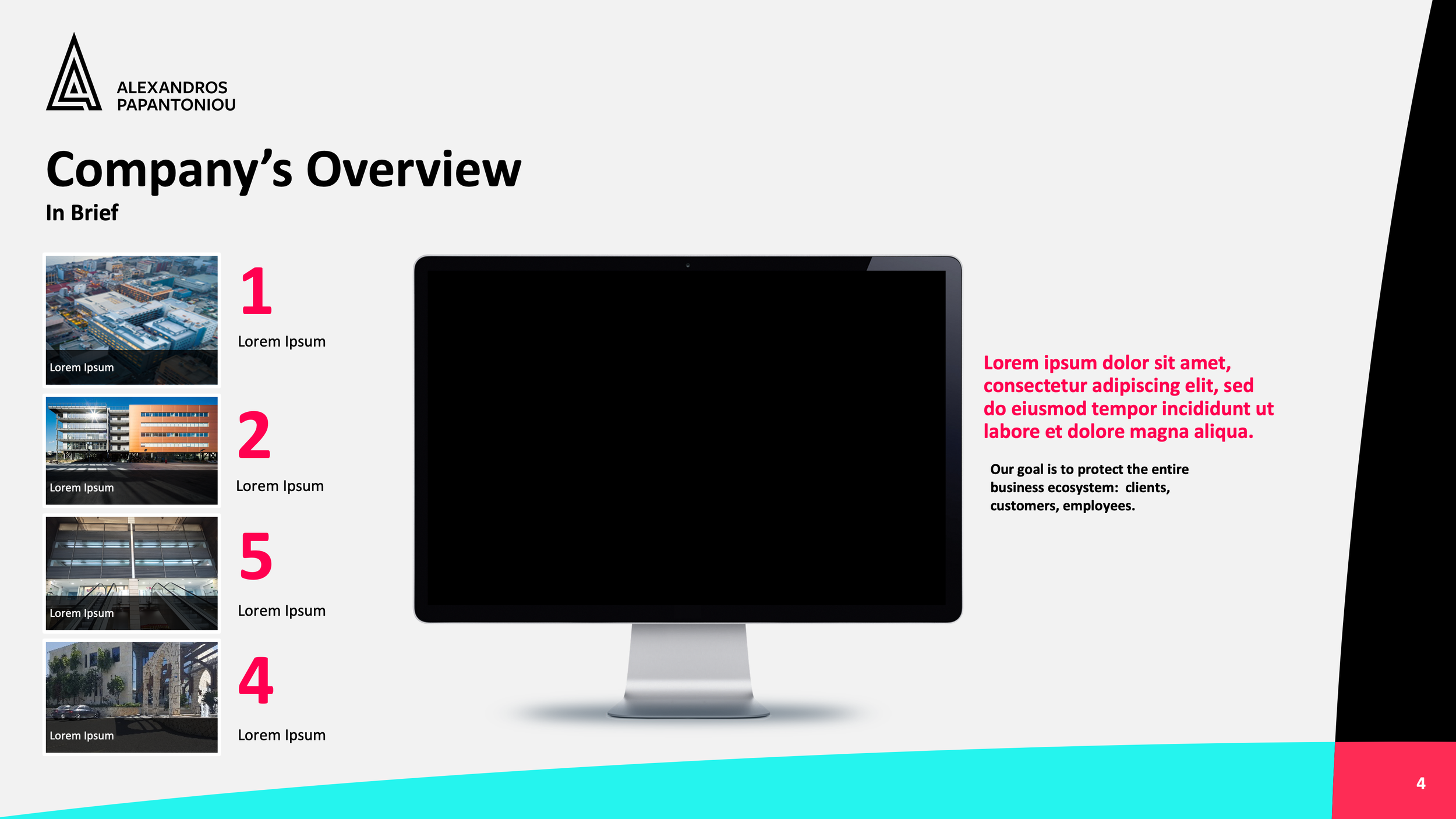 ALEXANDROS
PAPANTONIOU

Company's Overview
In Brief

Lorem Ipsum

1

Lorem Ipsum

Lorem Ipsum

2

Lorem Ipsum

Lorem Ipsum

5

Lorem Ipsum

Lorem Ipsum

4

Lorem Ipsum

Lorem ipsum dolor sit amet, consectetur adipiscing elit, sed do eiusmod tempor incididunt ut labore et dolore magna aliqua.

Our goal is to protect the entire business ecosystem: clients, customers, employees.

4